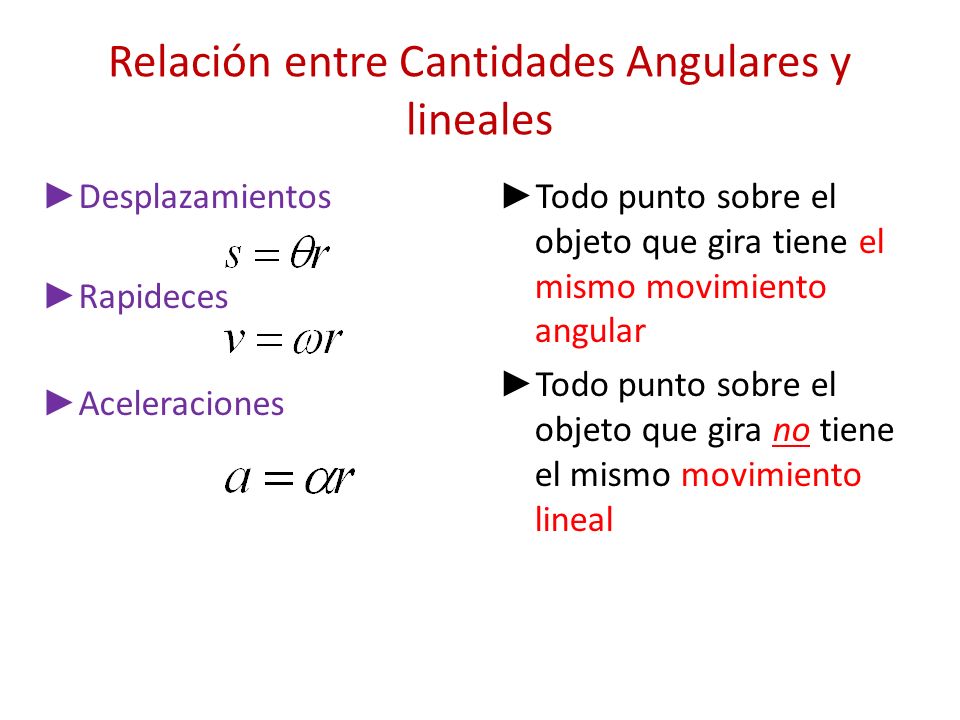 Relación entre Cantidades Angulares y lineales

►Desplazamientos

$s = \theta r$

►Rapideces

$v = \omega r$

►Aceleraciones

$a = \alpha r$

►Todo punto sobre el objeto que gira tiene el mismo movimiento angular

►Todo punto sobre el objeto que gira no tiene el mismo movimiento lineal